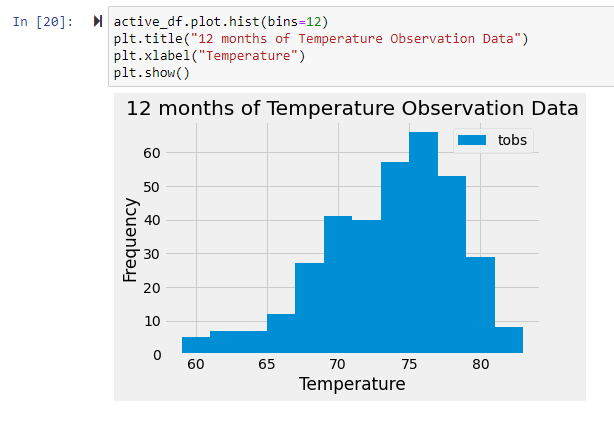 In [20]:
active_df.plot.hist(bins=12)
plt.title("12 months of Temperature Observation Data")
plt.xlabel("Temperature")
plt.show()

12 months of Temperature Observation Data

tobs

Frequency

60
50
40
30
20
10
0

60 65 70 75 80

Temperature